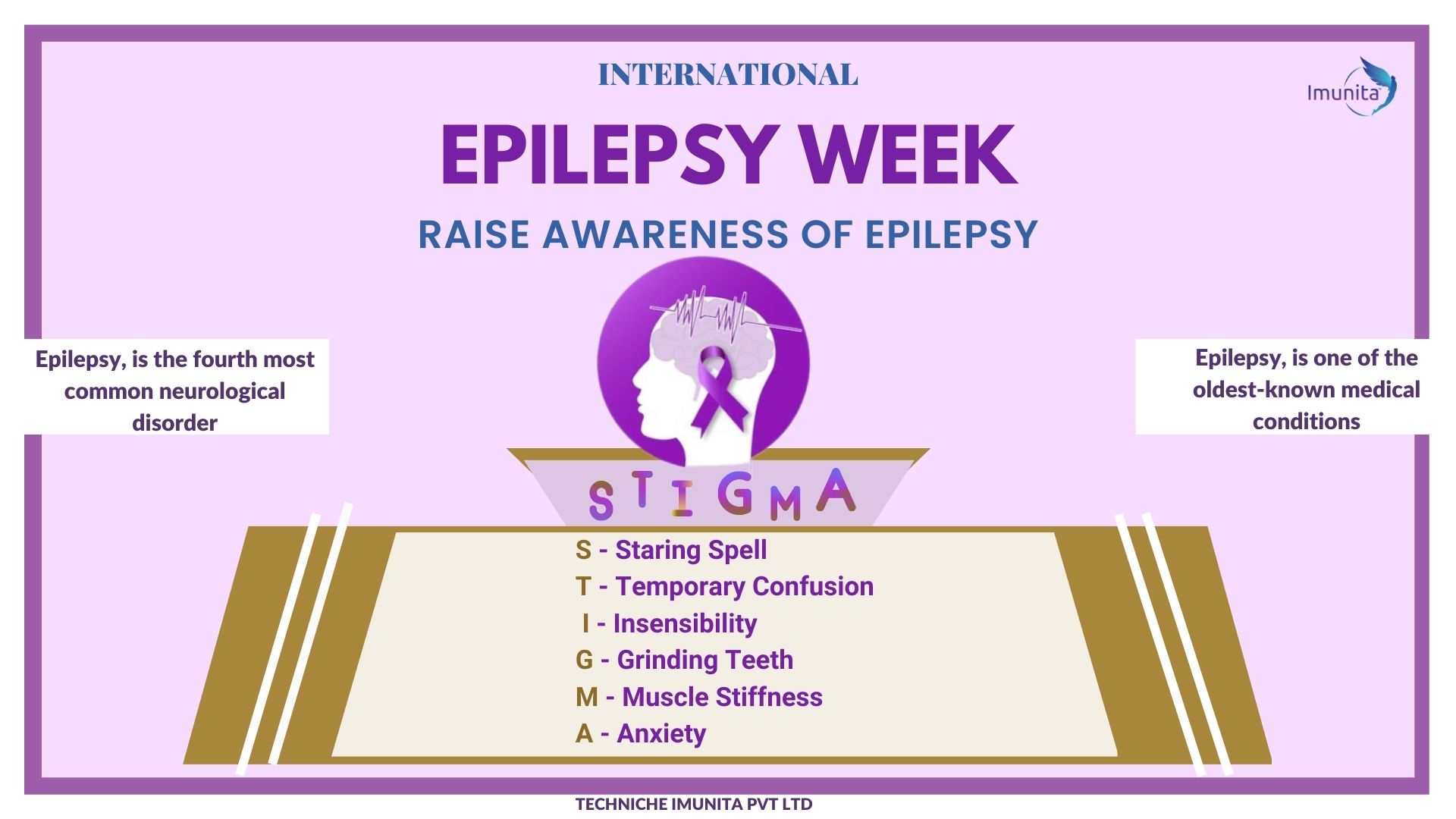 INTERNATIONAL

Imunita

EPILEPSY WEEK

RAISE AWARENESS OF EPILEPSY

Epilepsy, is the fourth most common neurological disorder

Epilepsy, is one of the oldest-known medical conditions

STIGMA

S - Staring Spell
T - Temporary Confusion
I - Insensibility
G - Grinding Teeth
M - Muscle Stiffness
A - Anxiety

TECHNICHE IMUNITA PVT LTD